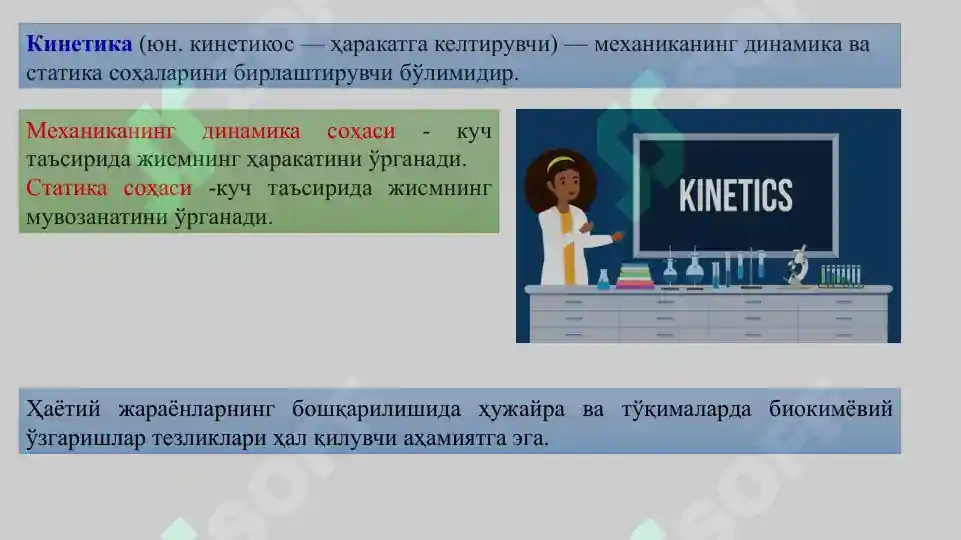 Кинетика (юн. кинетикос — ҳаракатга келтирувчи) — механиканинг динамика ва статика соҳаларини бирлаштирувчи бўлимидир.

Механиканинг динамика соҳаси - куч таъсирида жисмнинг ҳаракатини ўрганади.
Статика соҳаси -куч таъсирида жисмнинг мувозанатини ўрганади.

KINETICS

Ҳаётий жараёнларнинг бошқарилишида ҳужайра ва тўқималарда биокимёвий ўзгаришлар тезликлари ҳал қилувчи аҳамиятга эга.